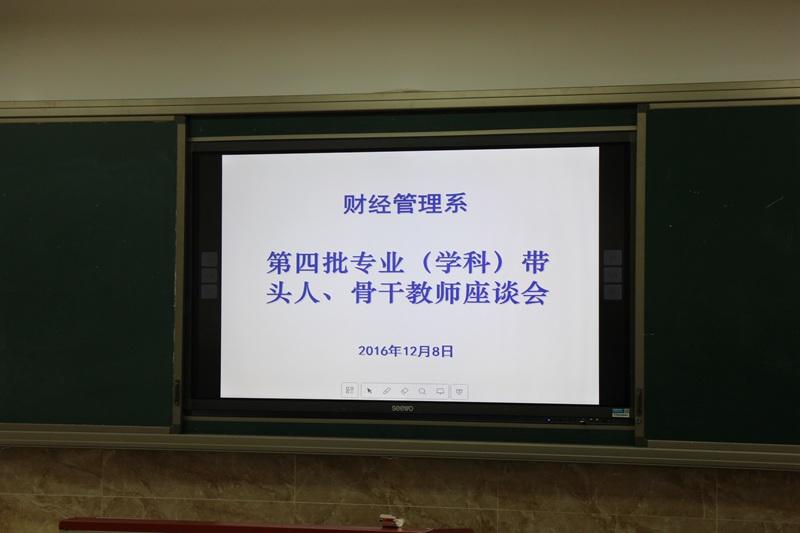 财经管理系

第四批专业（学科）带头人、骨干教师座谈会

2016年12月8日

seewo